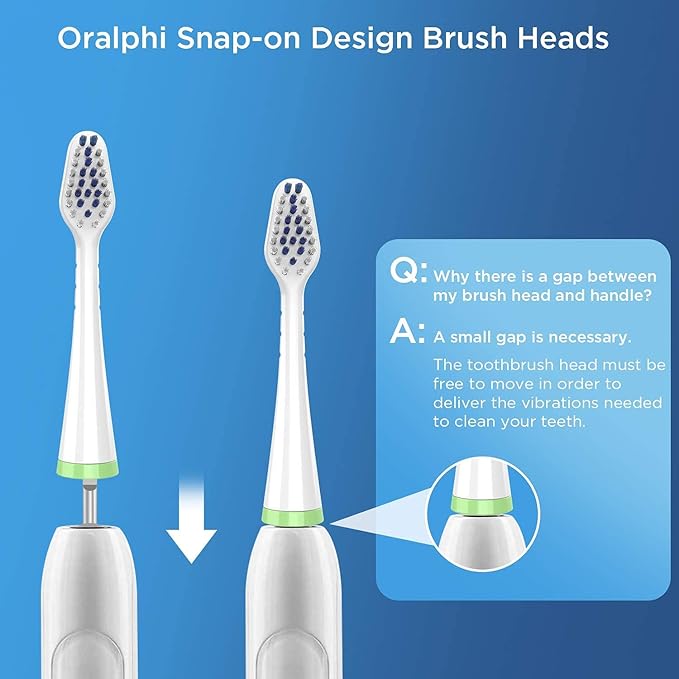 Oralphi Snap-on Design Brush Heads

Q: Why there is a gap between my brush head and handle?

A: A small gap is necessary.

The toothbrush head must be free to move in order to deliver the vibrations needed to clean your teeth.